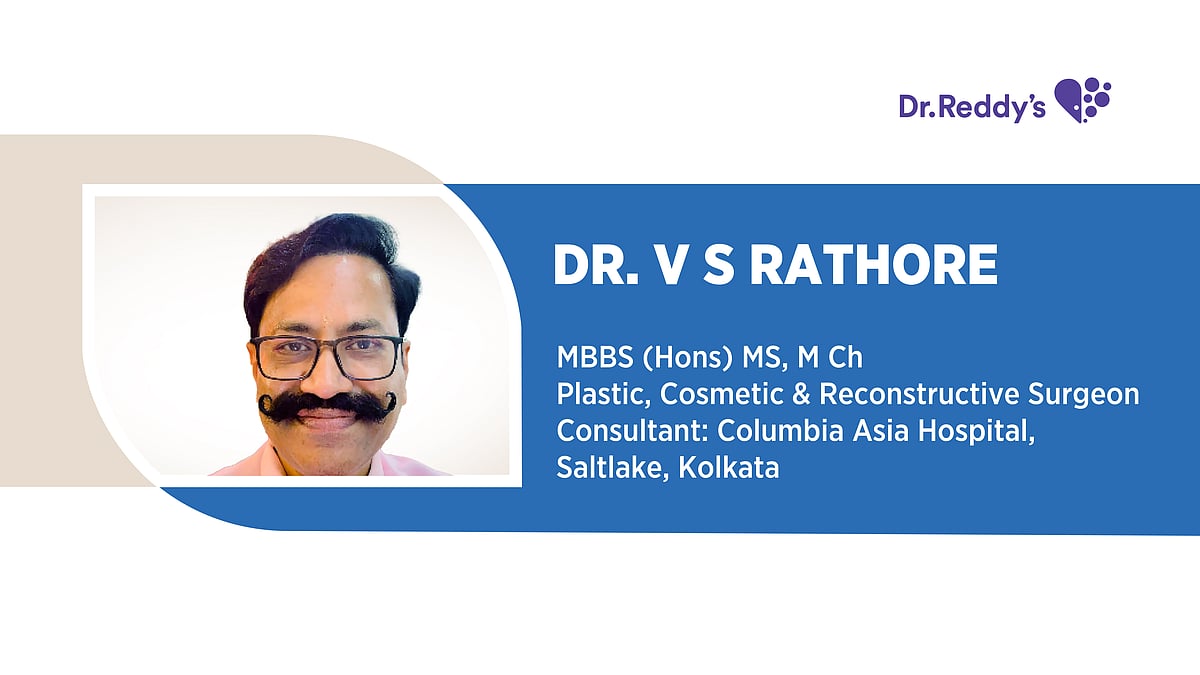 Dr.Reddy's

DR. V S RATHORE

MBBS (Hons) MS, M Ch
Plastic, Cosmetic & Reconstructive Surgeon
Consultant: Columbia Asia Hospital, Saltlake, Kolkata